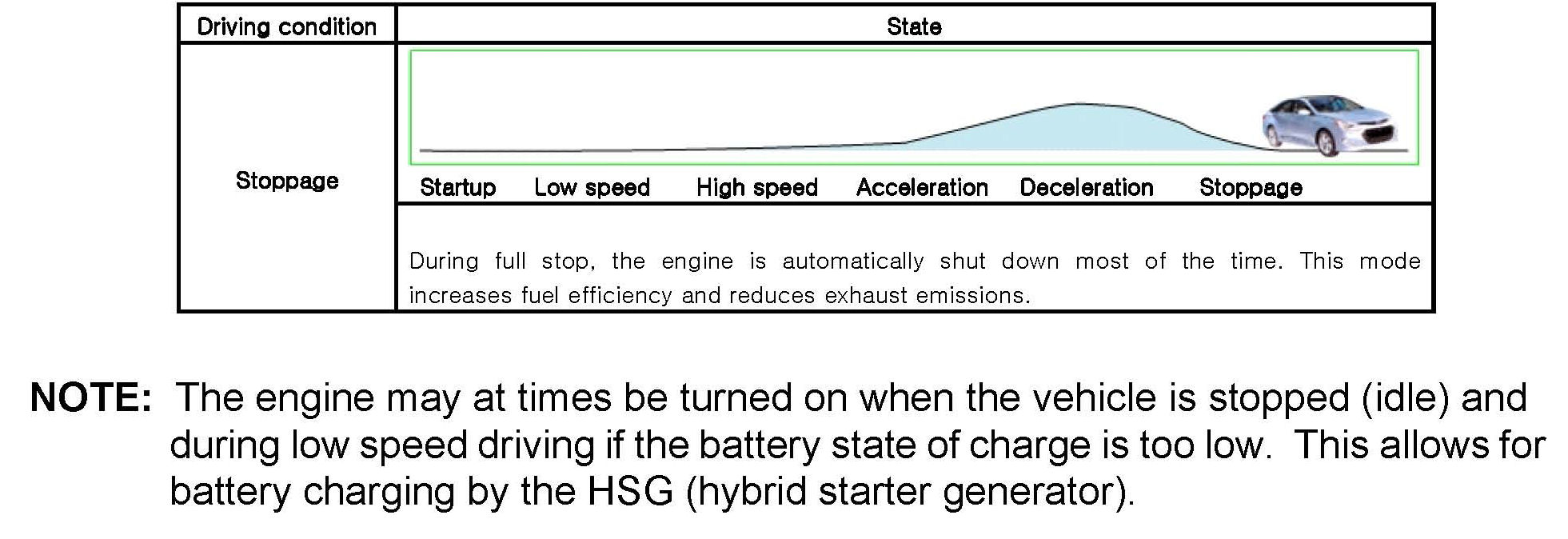 | Driving condition | State |
|---|---|
| Stoppage | Startup Low speed High speed Acceleration Deceleration Stoppage |
| | During full stop, the engine is automatically shut down most of the time. This mode increases fuel efficiency and reduces exhaust emissions. |

NOTE: The engine may at times be turned on when the vehicle is stopped (idle) and during low speed driving if the battery state of charge is too low. This allows for battery charging by the HSG (hybrid starter generator).